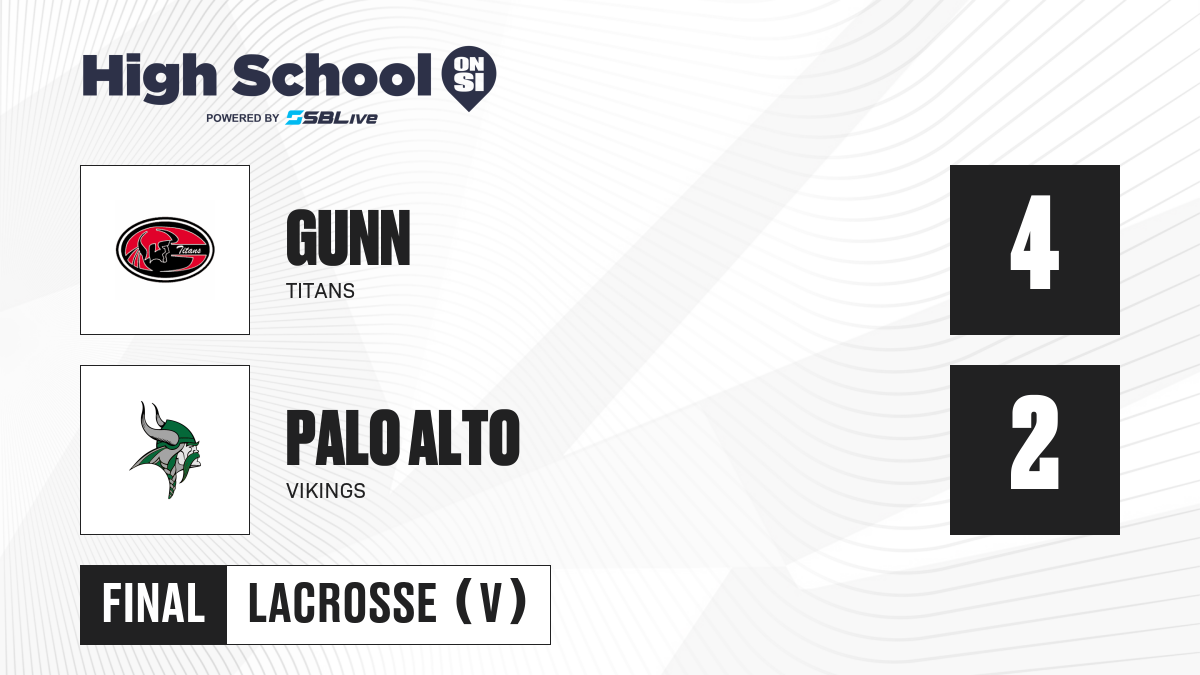 High School ON SI
POWERED BY SBLive

Titans

GUNN
TITANS

4

PALO ALTO
VIKINGS

2

FINAL LACROSSE (V)